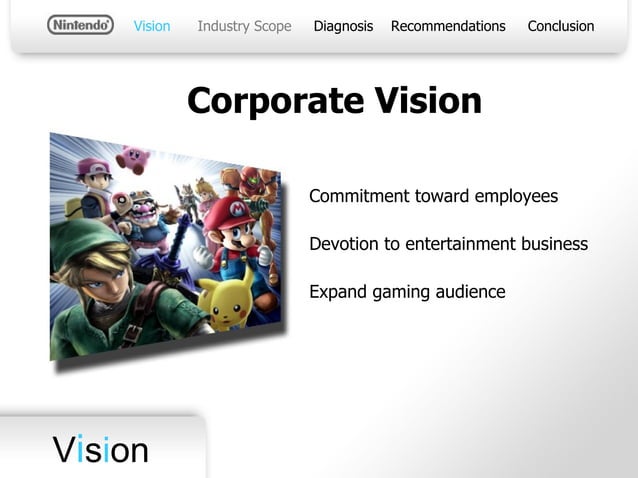 Nintendo Vision Industry Scope Diagnosis Recommendations Conclusion

Corporate Vision

Commitment toward employees

Devotion to entertainment business

Expand gaming audience

Vision